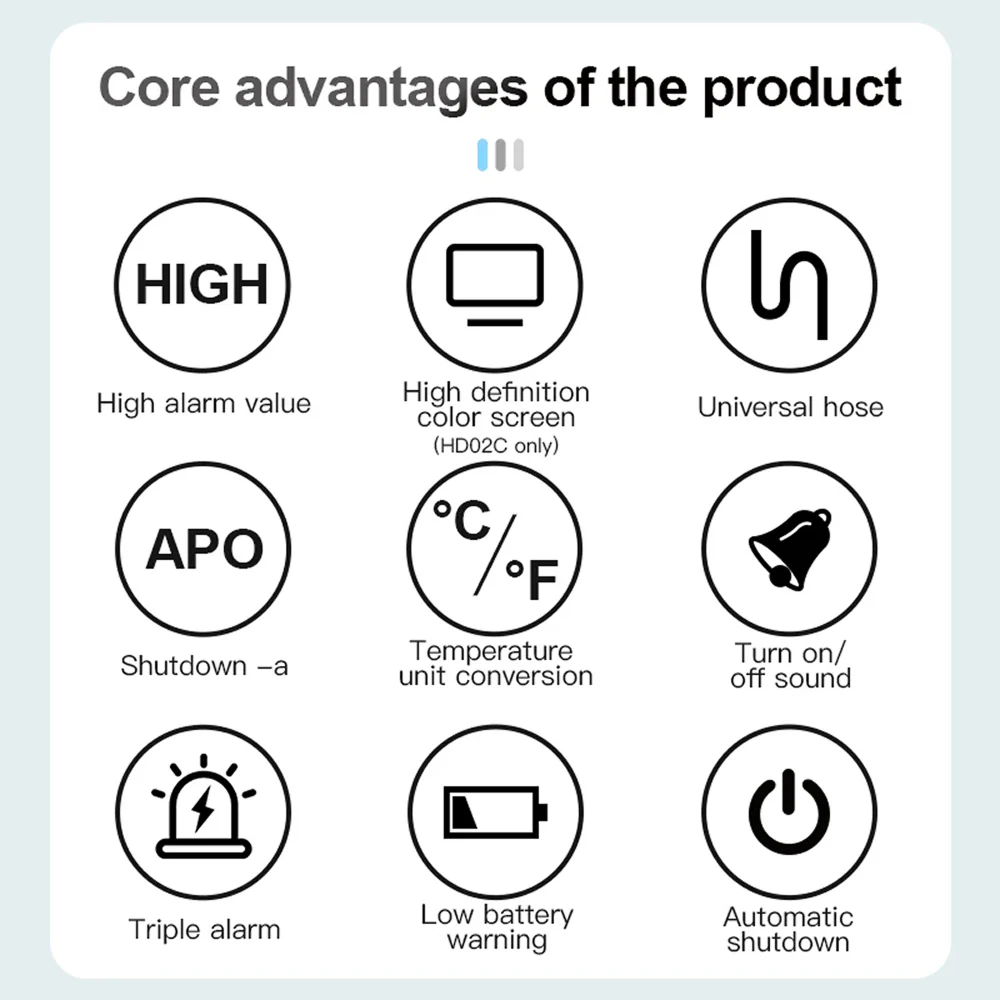 Core advantages of the product

HIGH

High alarm value

High definition color screen
(HD02C only)

Universal hose

APO

Shutdown –a

°C/°F

Temperature unit conversion

Turn on/ off sound

Triple alarm

Low battery warning

Automatic shutdown